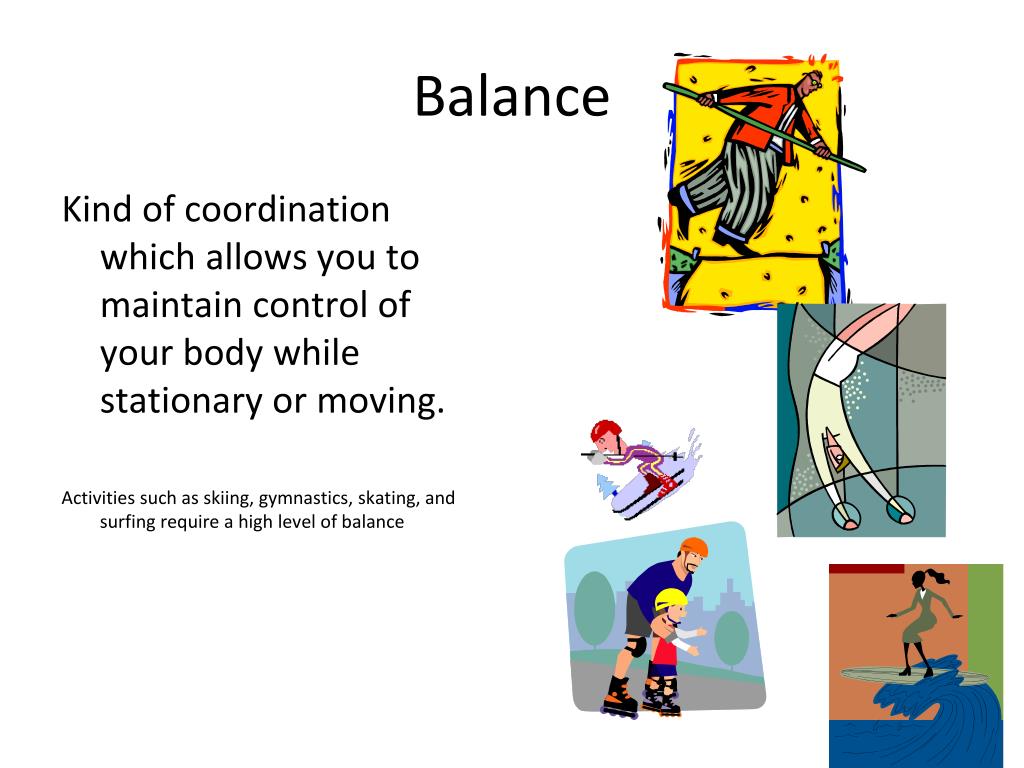 Balance

Kind of coordination which allows you to maintain control of your body while stationary or moving.

Activities such as skiing, gymnastics, skating, and surfing require a high level of balance